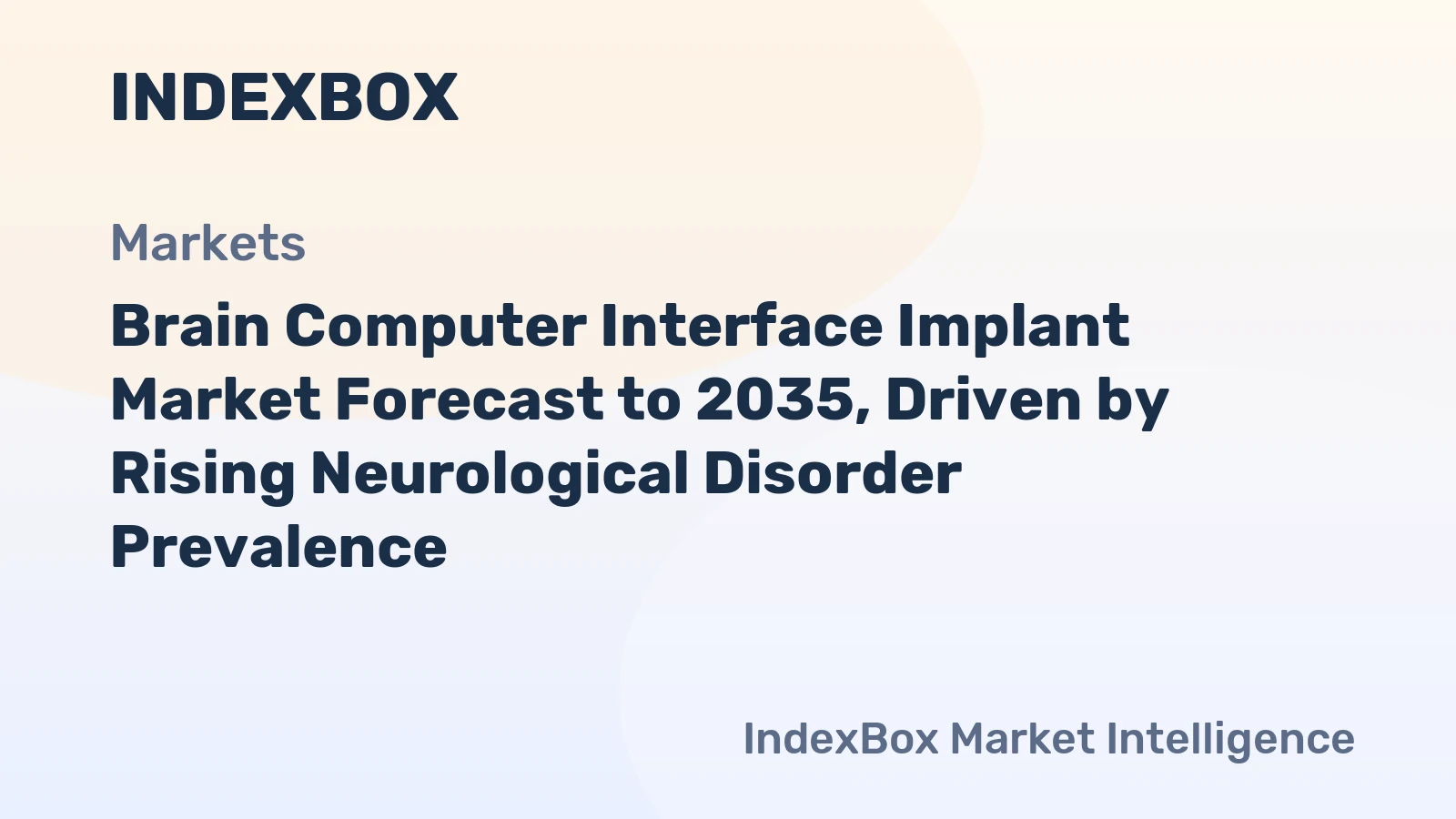 INDEXBOX

Markets

Brain Computer Interface Implant Market Forecast to 2035, Driven by Rising Neurological Disorder Prevalence

IndexBox Market Intelligence